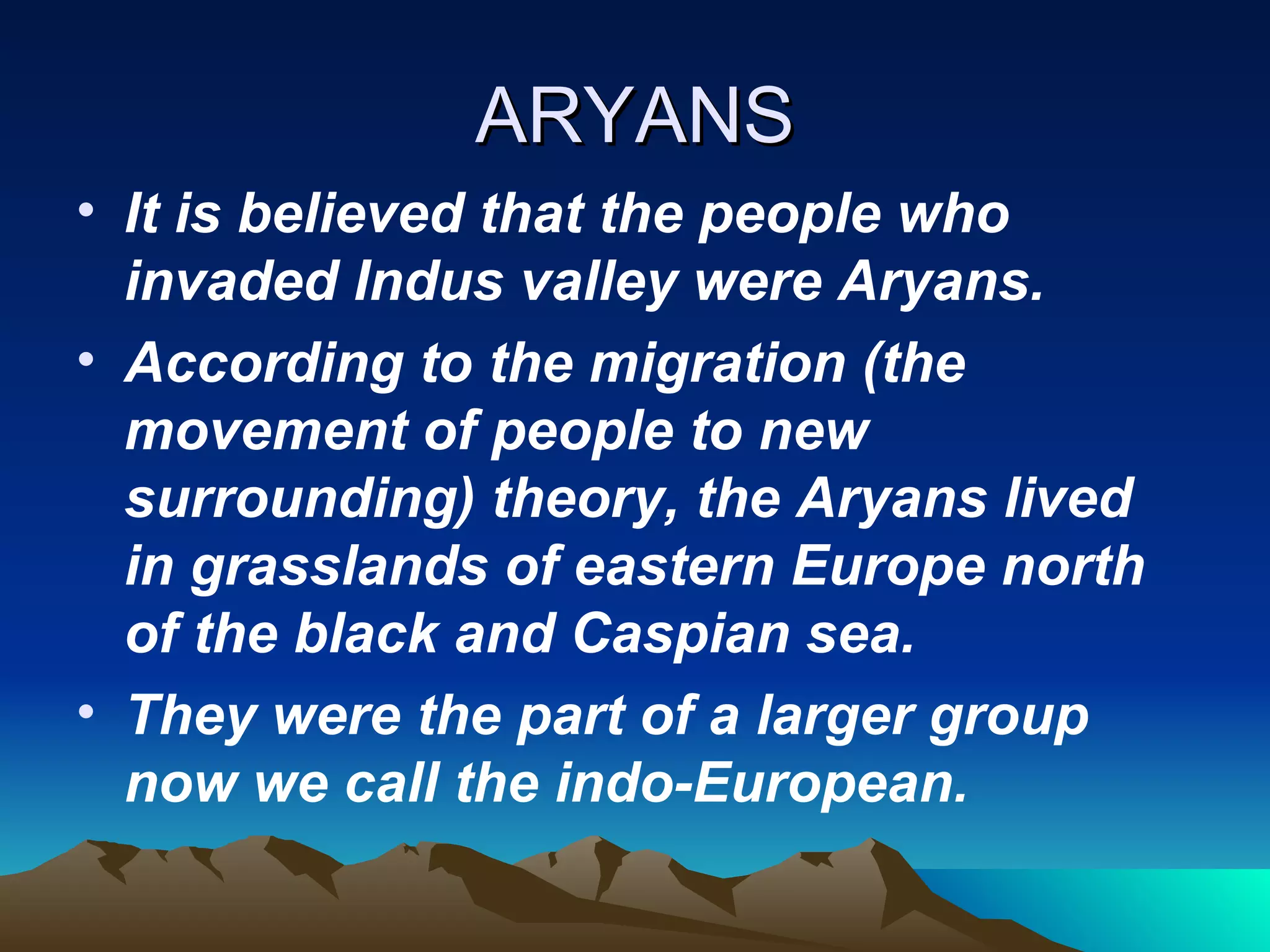 ARYANS

• It is believed that the people who invaded Indus valley were Aryans.
• According to the migration (the movement of people to new surrounding) theory, the Aryans lived in grasslands of eastern Europe north of the black and Caspian sea.
• They were the part of a larger group now we call the indo-European.